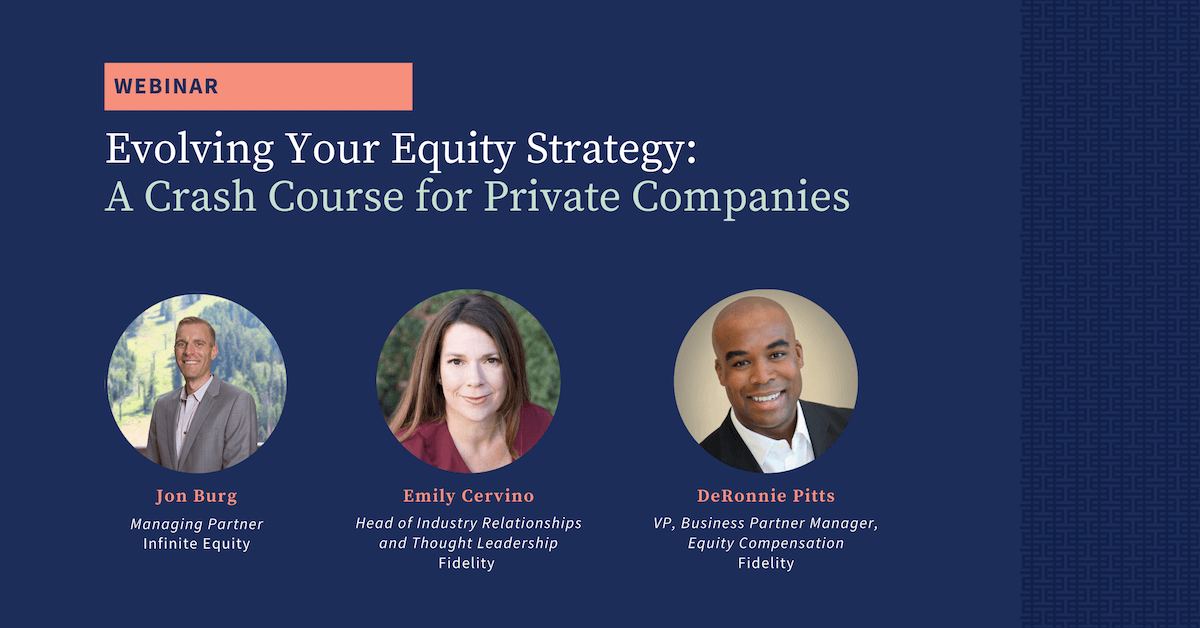 WEBINAR

Evolving Your Equity Strategy:
A Crash Course for Private Companies

Jon Burg
Managing Partner
Infinite Equity

Emily Cervino
Head of Industry Relationships and Thought Leadership
Fidelity

DeRonnie Pitts
VP, Business Partner Manager, Equity Compensation
Fidelity